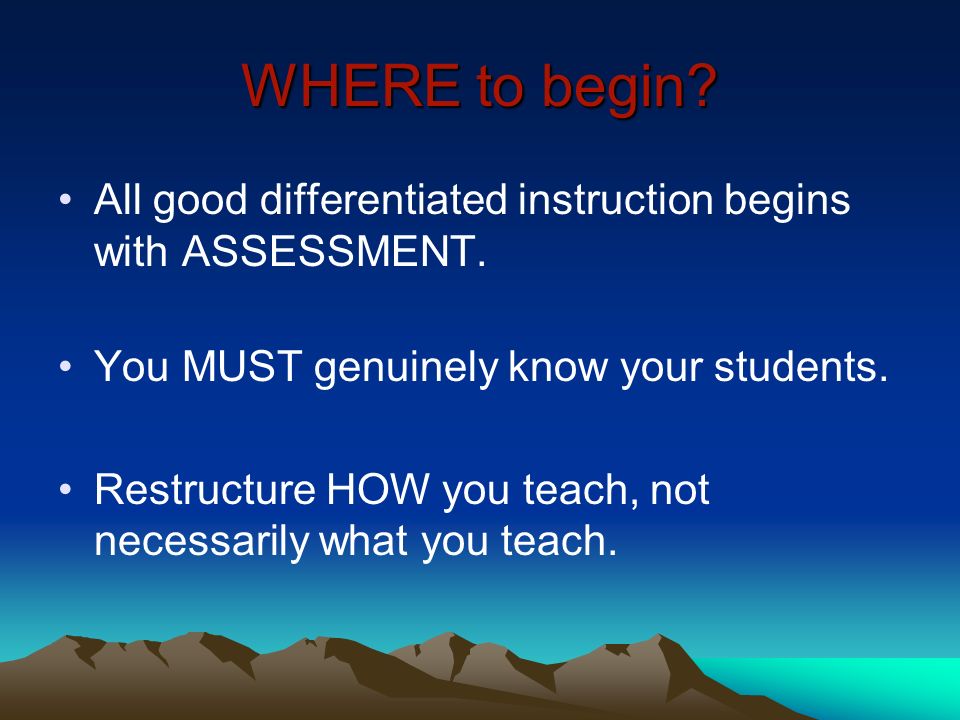 WHERE to begin?

• All good differentiated instruction begins with ASSESSMENT.

• You MUST genuinely know your students.

• Restructure HOW you teach, not necessarily what you teach.